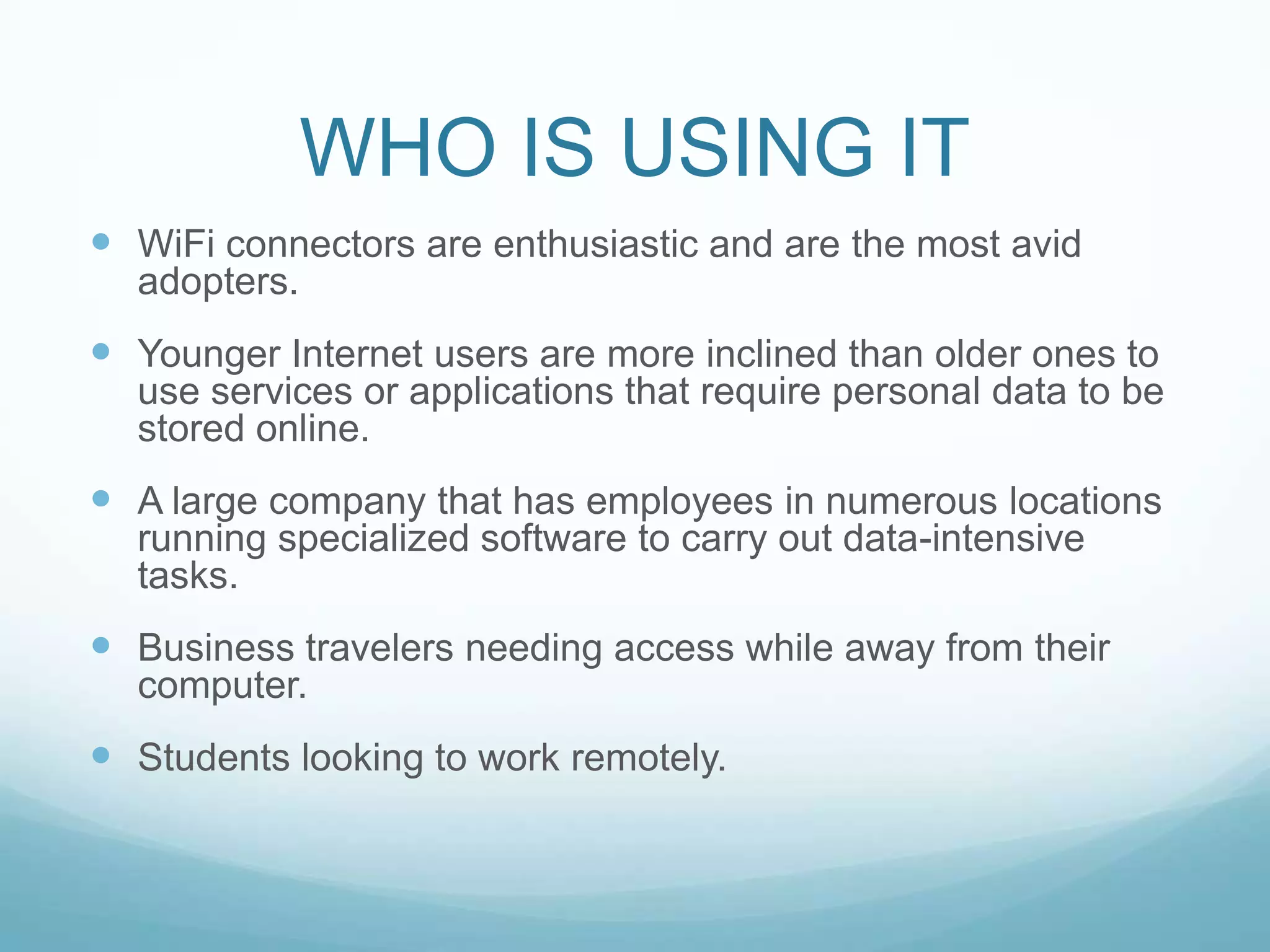 WHO IS USING IT

- WiFi connectors are enthusiastic and are the most avid adopters.
- Younger Internet users are more inclined than older ones to use services or applications that require personal data to be stored online.
- A large company that has employees in numerous locations running specialized software to carry out data-intensive tasks.
- Business travelers needing access while away from their computer.
- Students looking to work remotely.